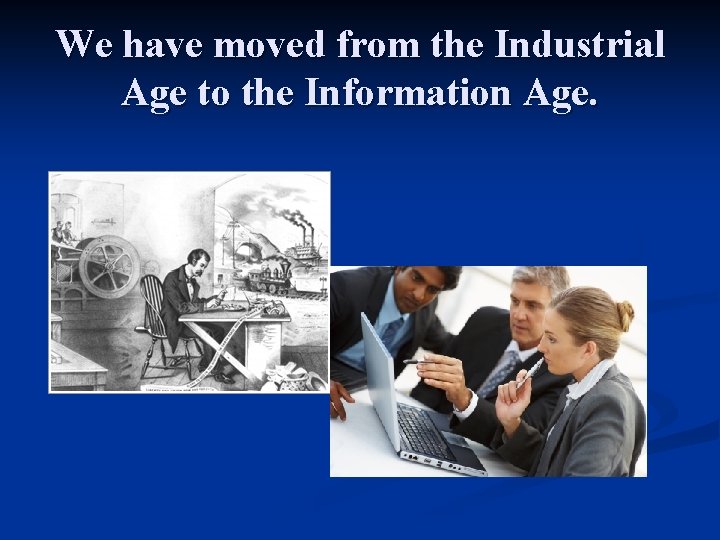 We have moved from the Industrial Age to the Information Age.